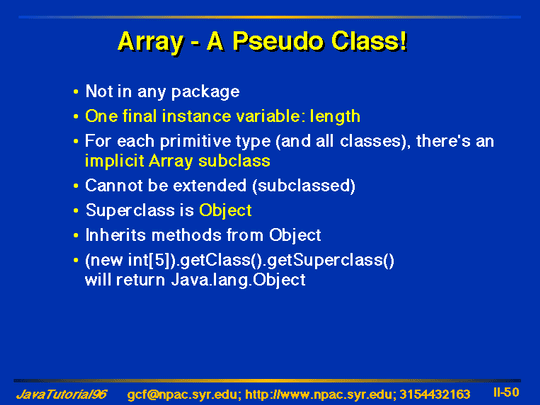 Array - A Pseudo Class!

• Not in any package

• One final instance variable: length

• For each primitive type (and all classes), there's an implicit Array subclass

• Cannot be extended (subclassed)

• Superclass is Object

• Inherits methods from Object

• (new int[5]).getClass().getSuperclass() will return Java.lang.Object

JavaTutorial96 gcf@npac.syr.edu; http://www.npac.syr.edu; 3154432163 II-50